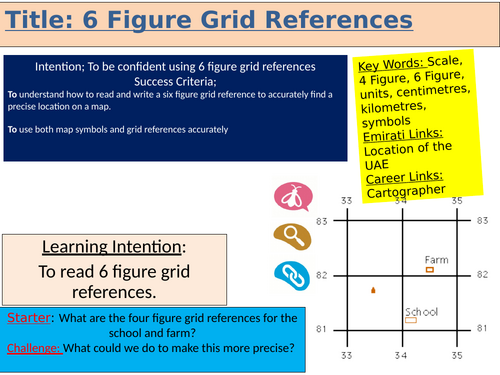 Title: 6 Figure Grid References

Intention; To be confident using 6 figure grid references
Success Criteria;
To understand how to read and write a six figure grid reference to accurately find a precise location on a map.

To use both map symbols and grid references accurately

Key Words: Scale, 4 Figure, 6 Figure, units, centimetres, kilometres, symbols
Emirati Links: Location of the UAE
Career Links: Cartographer

Learning Intention:
To read 6 figure grid references.

Starter: What are the four figure grid references for the school and farm?
Challenge: What could we do to make this more precise?

33 34 35
83 83
Farm
82 82
School
81 81
33 34 35